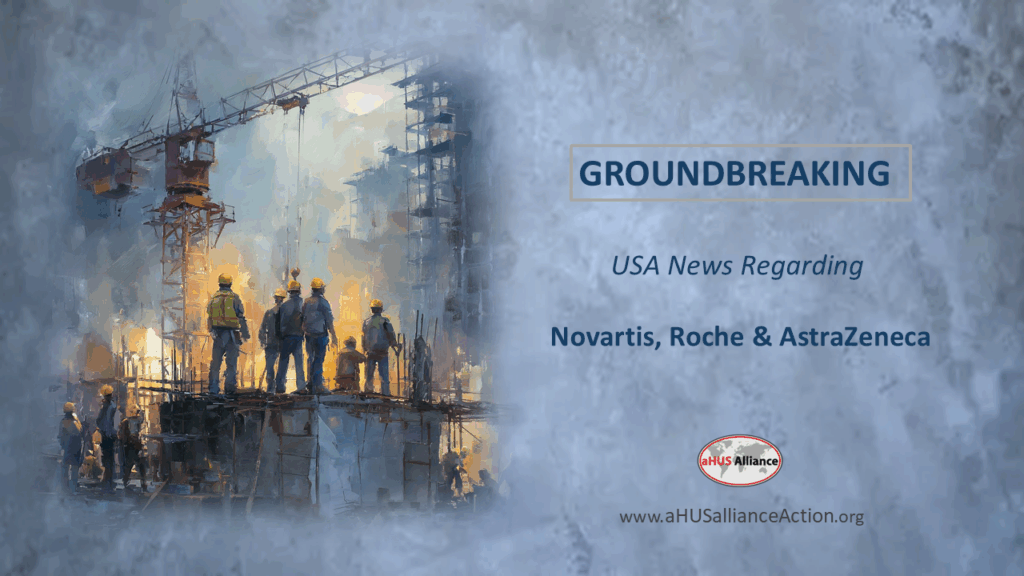 GROUNDBREAKING

USA News Regarding

Novartis, Roche & AstraZeneca

aHUS Alliance

www.aHUSallianceAction.org